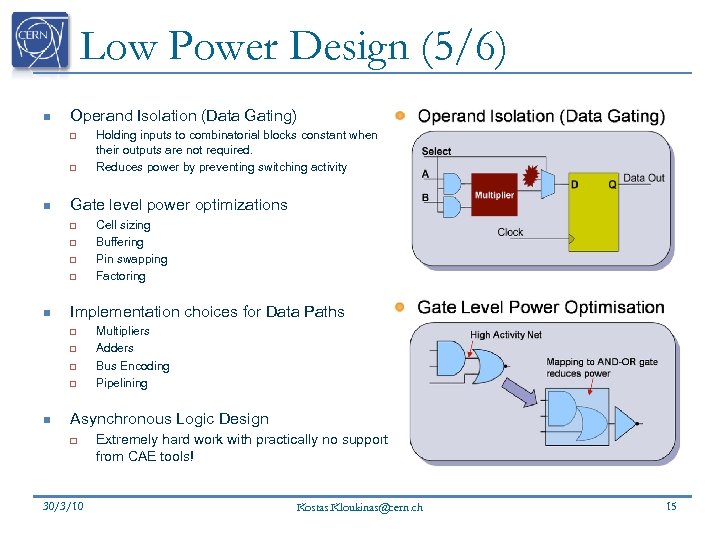 CERN

Low Power Design (5/6)

Operand Isolation (Data Gating)
Holding inputs to combinatorial blocks constant when their outputs are not required.
Reduces power by preventing switching activity

Gate level power optimizations
Cell sizing
Buffering
Pin swapping
Factoring

Implementation choices for Data Paths
Multipliers
Adders
Bus Encoding
Pipelining

Asynchronous Logic Design
Extremely hard work with practically no support from CAE tools!

Operand Isolation (Data Gating)

Select
A
B
Multiplier
D
Q
Data Out
Clock

Gate Level Power Optimisation

High Activity Net
Mapping to AND-OR gate reduces power

30/3/10
Kostas.Kloukinas@cern.ch
15